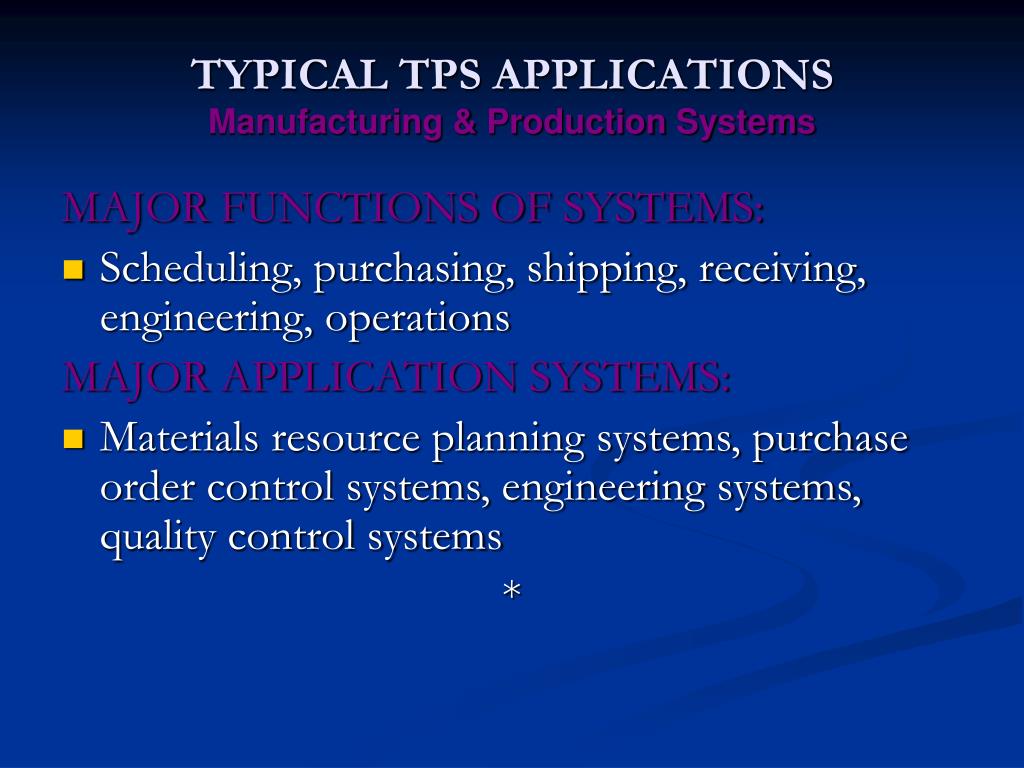 TYPICAL TPS APPLICATIONS
Manufacturing & Production Systems

MAJOR FUNCTIONS OF SYSTEMS:

- Scheduling, purchasing, shipping, receiving, engineering, operations

MAJOR APPLICATION SYSTEMS:

- Materials resource planning systems, purchase order control systems, engineering systems, quality control systems

*